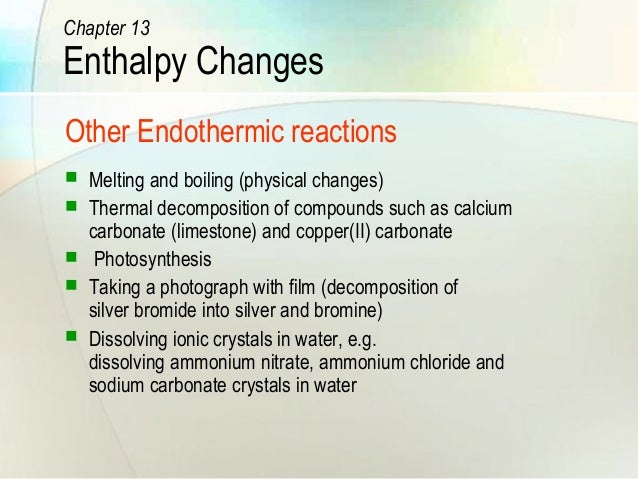 Chapter 13
Enthalpy Changes

Other Endothermic reactions

- Melting and boiling (physical changes)
- Thermal decomposition of compounds such as calcium carbonate (limestone) and copper(II) carbonate
- Photosynthesis
- Taking a photograph with film (decomposition of silver bromide into silver and bromine)
- Dissolving ionic crystals in water, e.g. dissolving ammonium nitrate, ammonium chloride and sodium carbonate crystals in water